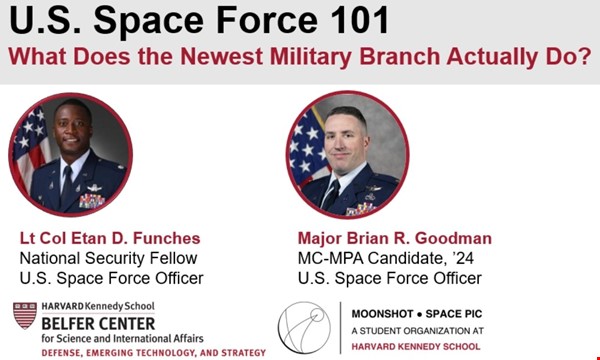 U.S. Space Force 101
What Does the Newest Military Branch Actually Do?

Lt Col Etan D. Funches
National Security Fellow
U.S. Space Force Officer

Major Brian R. Goodman
MC-MPA Candidate, '24
U.S. Space Force Officer

HARVARD Kennedy School
BELFER CENTER
for Science and International Affairs
DEFENSE, EMERGING TECHNOLOGY, AND STRATEGY

MOONSHOT • SPACE PIC
A STUDENT ORGANIZATION AT
HARVARD KENNEDY SCHOOL